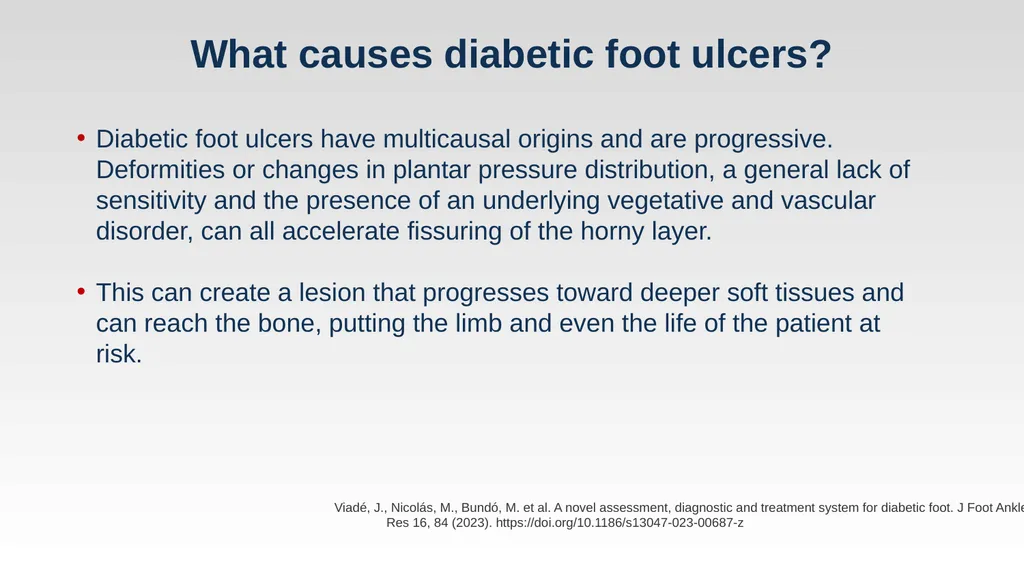 What causes diabetic foot ulcers?

• Diabetic foot ulcers have multicausal origins and are progressive. Deformities or changes in plantar pressure distribution, a general lack of sensitivity and the presence of an underlying vegetative and vascular disorder, can all accelerate fissuring of the horny layer.

• This can create a lesion that progresses toward deeper soft tissues and can reach the bone, putting the limb and even the life of the patient at risk.

Viadé, J., Nicolás, M., Bundó, M. et al. A novel assessment, diagnostic and treatment system for diabetic foot. J Foot Ankle Res 16, 84 (2023). https://doi.org/10.1186/s13047-023-00687-z